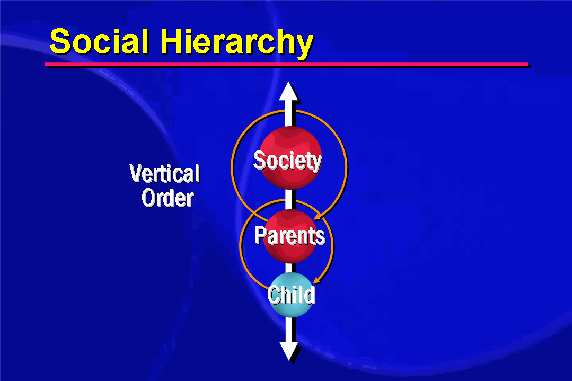 Social Hierarchy

Vertical Order

Society

Parents

Child